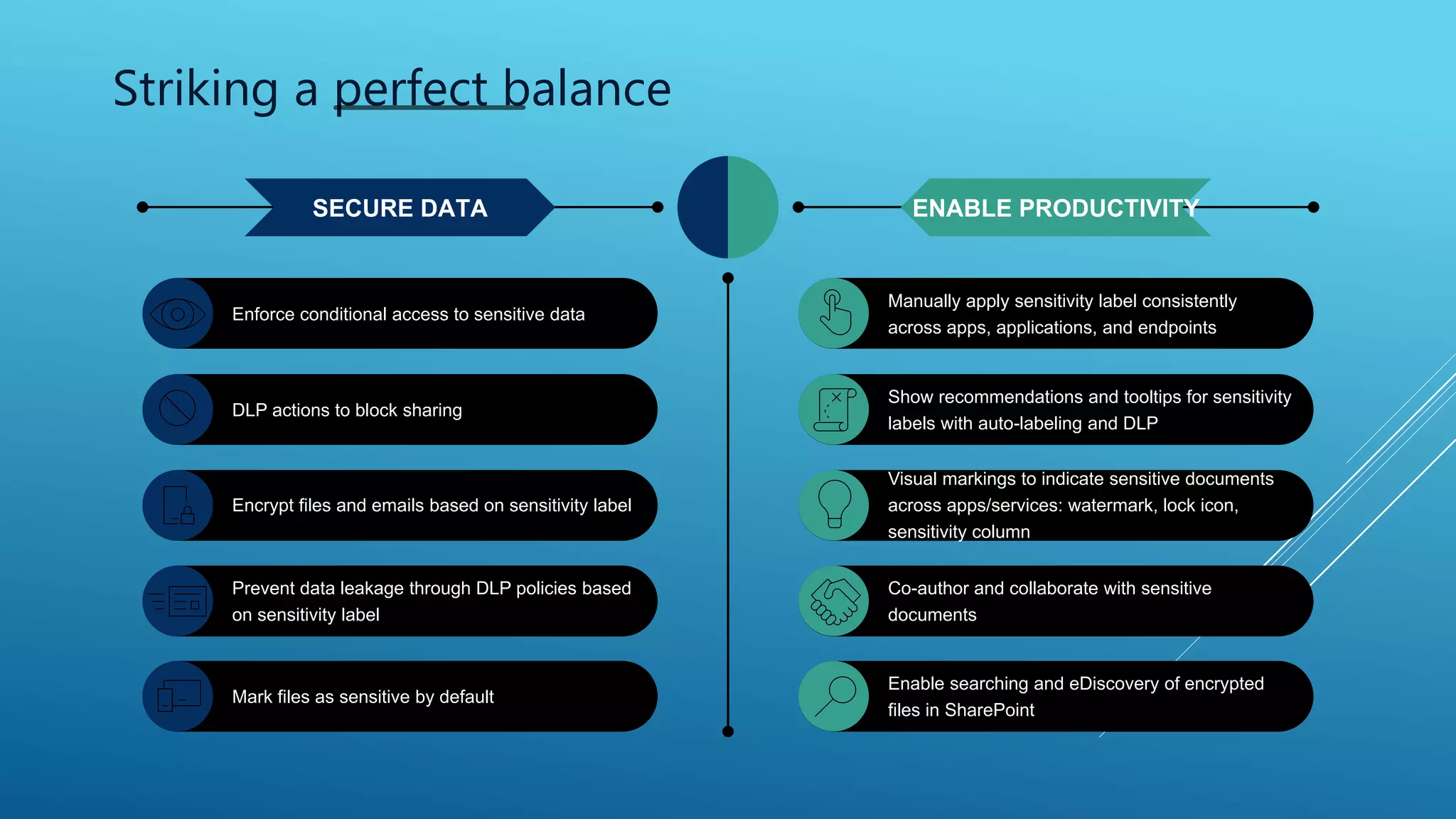 Striking a perfect balance

SECURE DATA

Enforce conditional access to sensitive data

DLP actions to block sharing

Encrypt files and emails based on sensitivity label

Prevent data leakage through DLP policies based on sensitivity label

Mark files as sensitive by default

ENABLE PRODUCTIVITY

Manually apply sensitivity label consistently across apps, applications, and endpoints

Show recommendations and tooltips for sensitivity labels with auto-labeling and DLP

Visual markings to indicate sensitive documents across apps/services: watermark, lock icon, sensitivity column

Co-author and collaborate with sensitive documents

Enable searching and eDiscovery of encrypted files in SharePoint